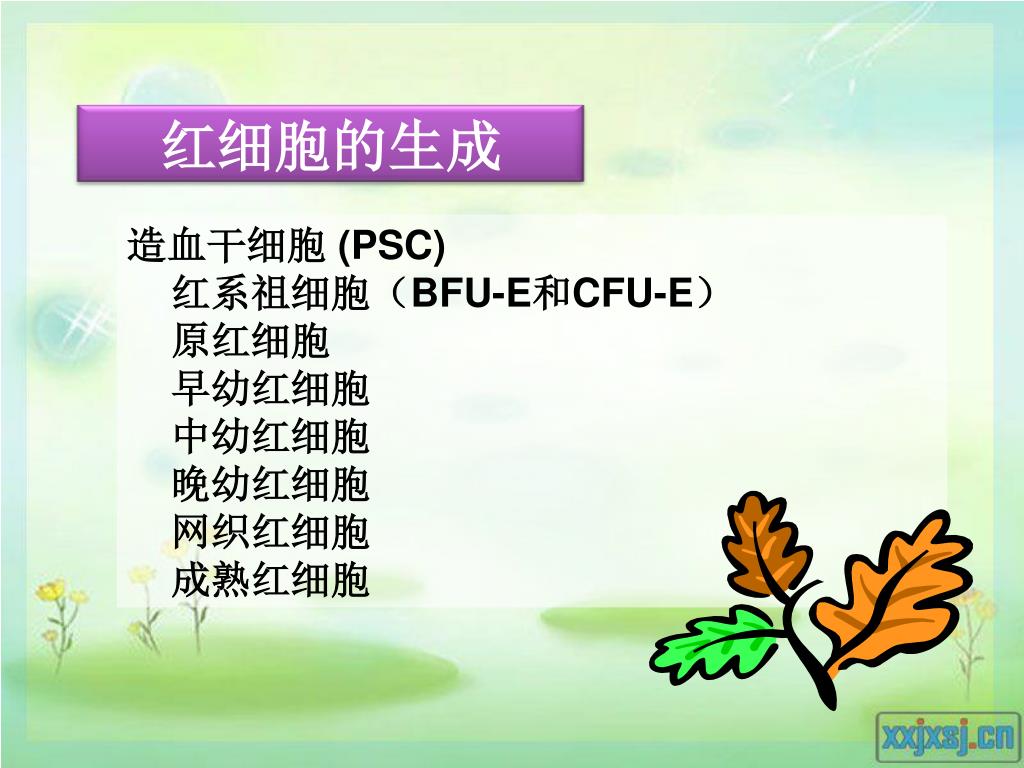 红细胞的生成

造血干细胞 (PSC)
红系祖细胞（BFU-E和CFU-E）
原红细胞
早幼红细胞
中幼红细胞
晚幼红细胞
网织红细胞
成熟红细胞

xxjxsj.cn